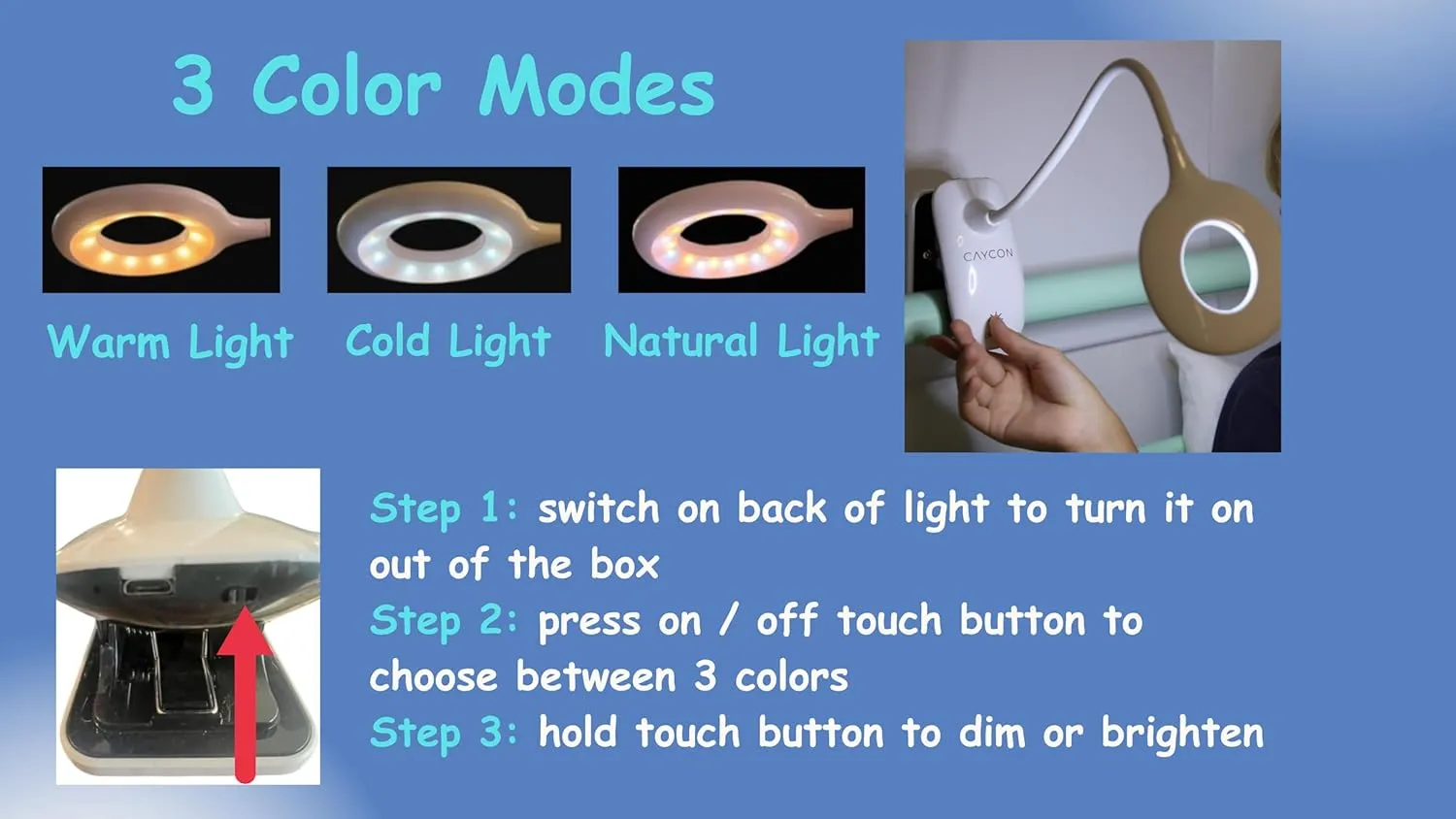 3 Color Modes

Warm Light

Cold Light

Natural Light

CAYCON

Step 1: switch on back of light to turn it on out of the box
Step 2: press on / off touch button to choose between 3 colors
Step 3: hold touch button to dim or brighten